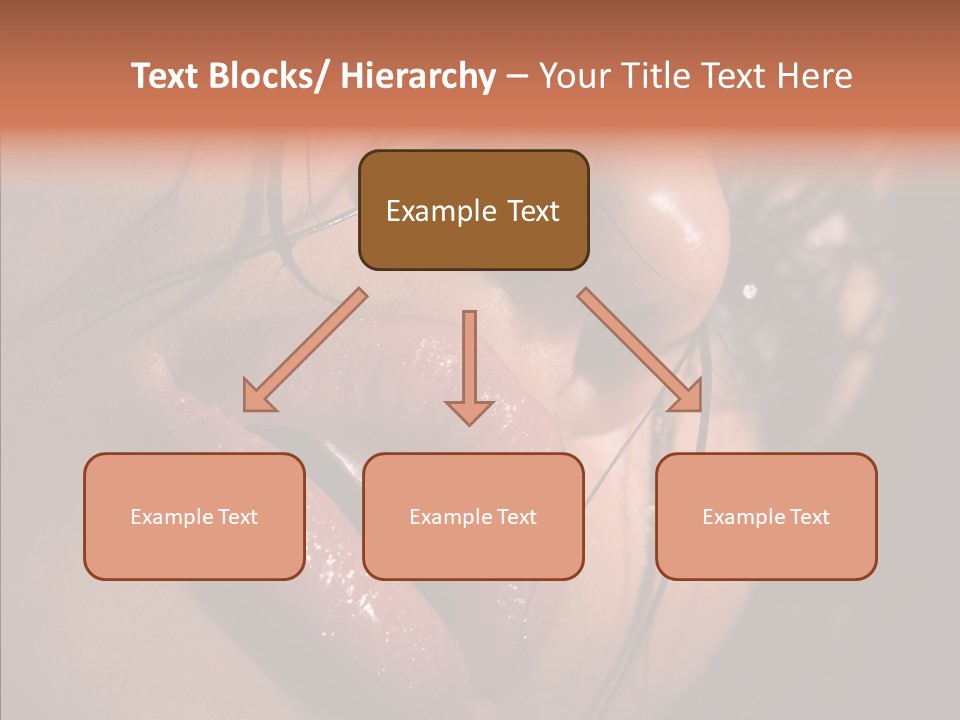 Text Blocks/ Hierarchy – Your Title Text Here

Example Text

Example Text

Example Text

Example Text